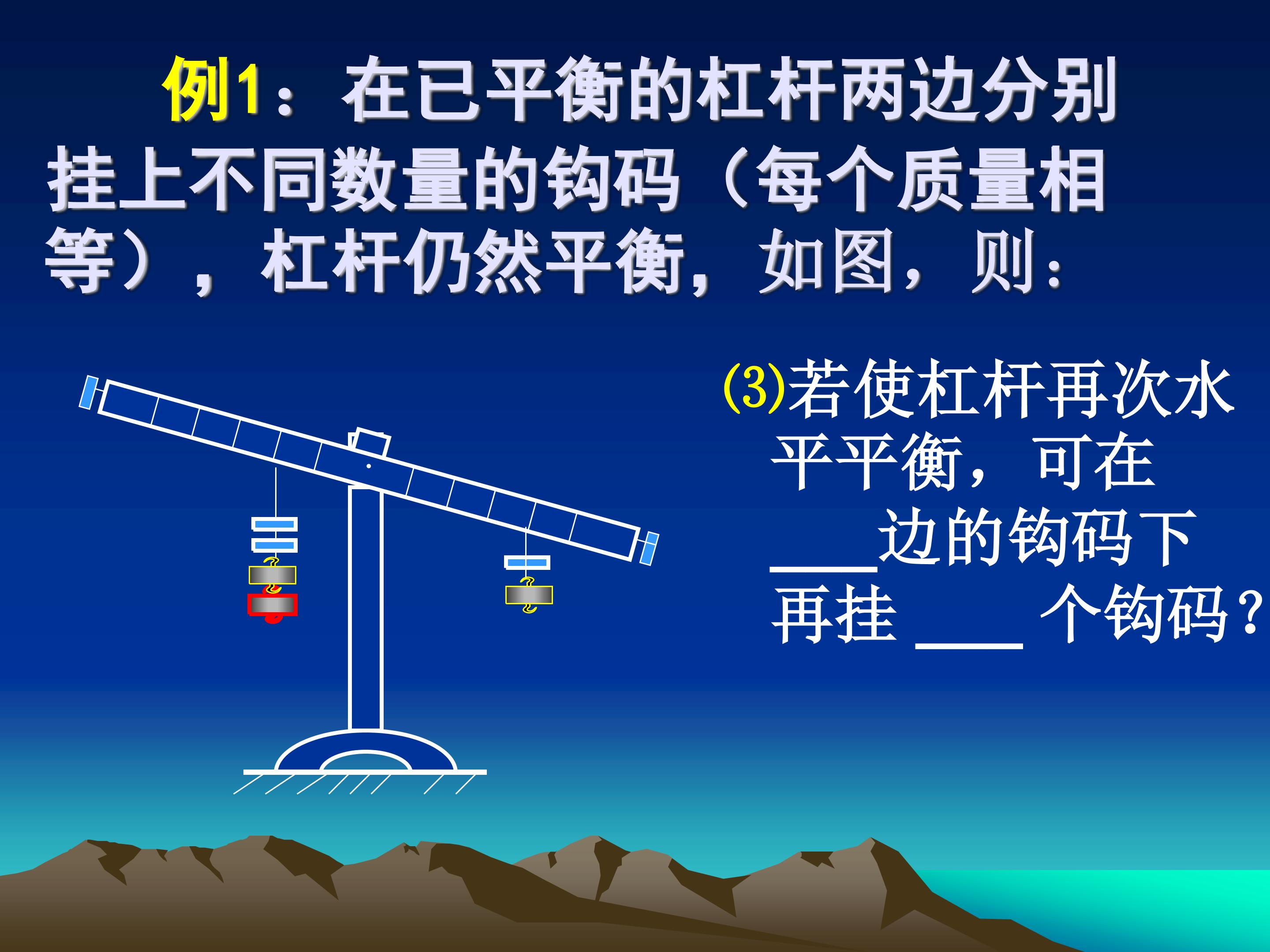 例1：在已平衡的杠杆两边分别挂上不同数量的钩码（每个质量相等），杠杆仍然平衡，如图，则：

(3)若使杠杆再次水平平衡，可在____边的钩码下再挂 ____ 个钩码？